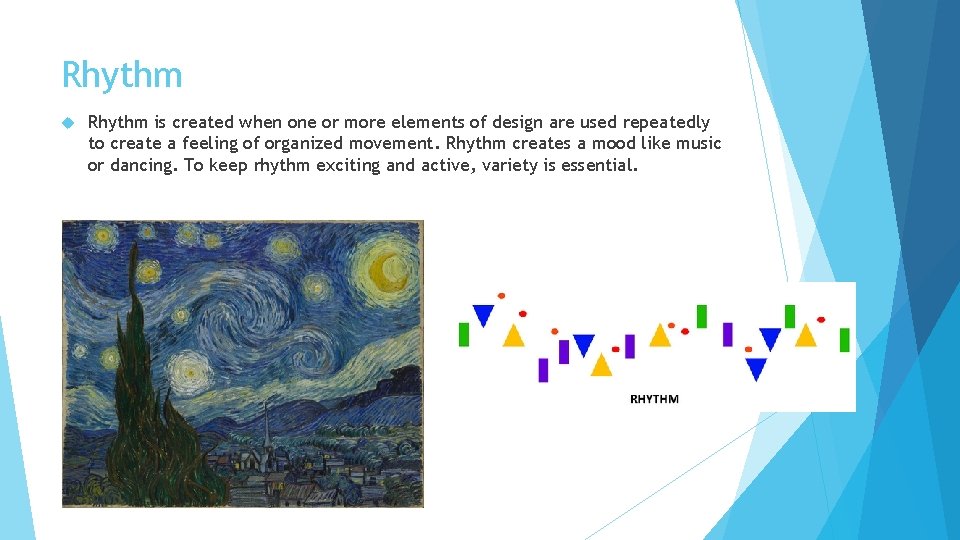 Rhythm

Rhythm is created when one or more elements of design are used repeatedly to create a feeling of organized movement. Rhythm creates a mood like music or dancing. To keep rhythm exciting and active, variety is essential.

RHYTHM